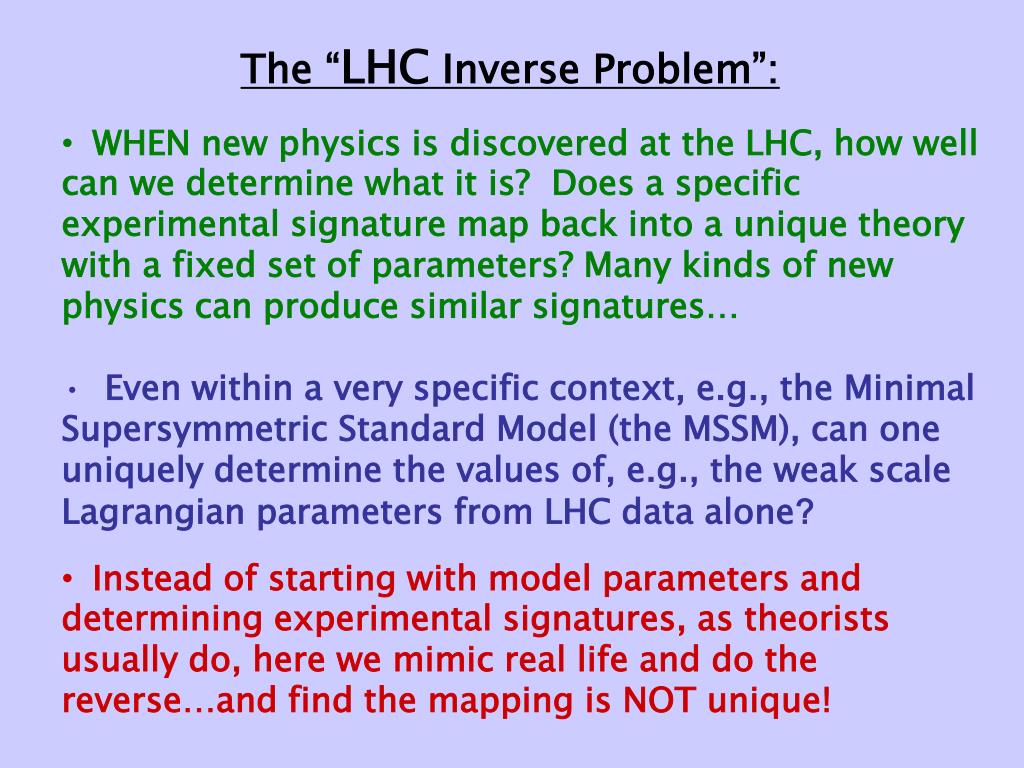 The “LHC Inverse Problem”:

• WHEN new physics is discovered at the LHC, how well can we determine what it is? Does a specific experimental signature map back into a unique theory with a fixed set of parameters? Many kinds of new physics can produce similar signatures…

• Even within a very specific context, e.g., the Minimal Supersymmetric Standard Model (the MSSM), can one uniquely determine the values of, e.g., the weak scale Lagrangian parameters from LHC data alone?

• Instead of starting with model parameters and determining experimental signatures, as theorists usually do, here we mimic real life and do the reverse…and find the mapping is NOT unique!